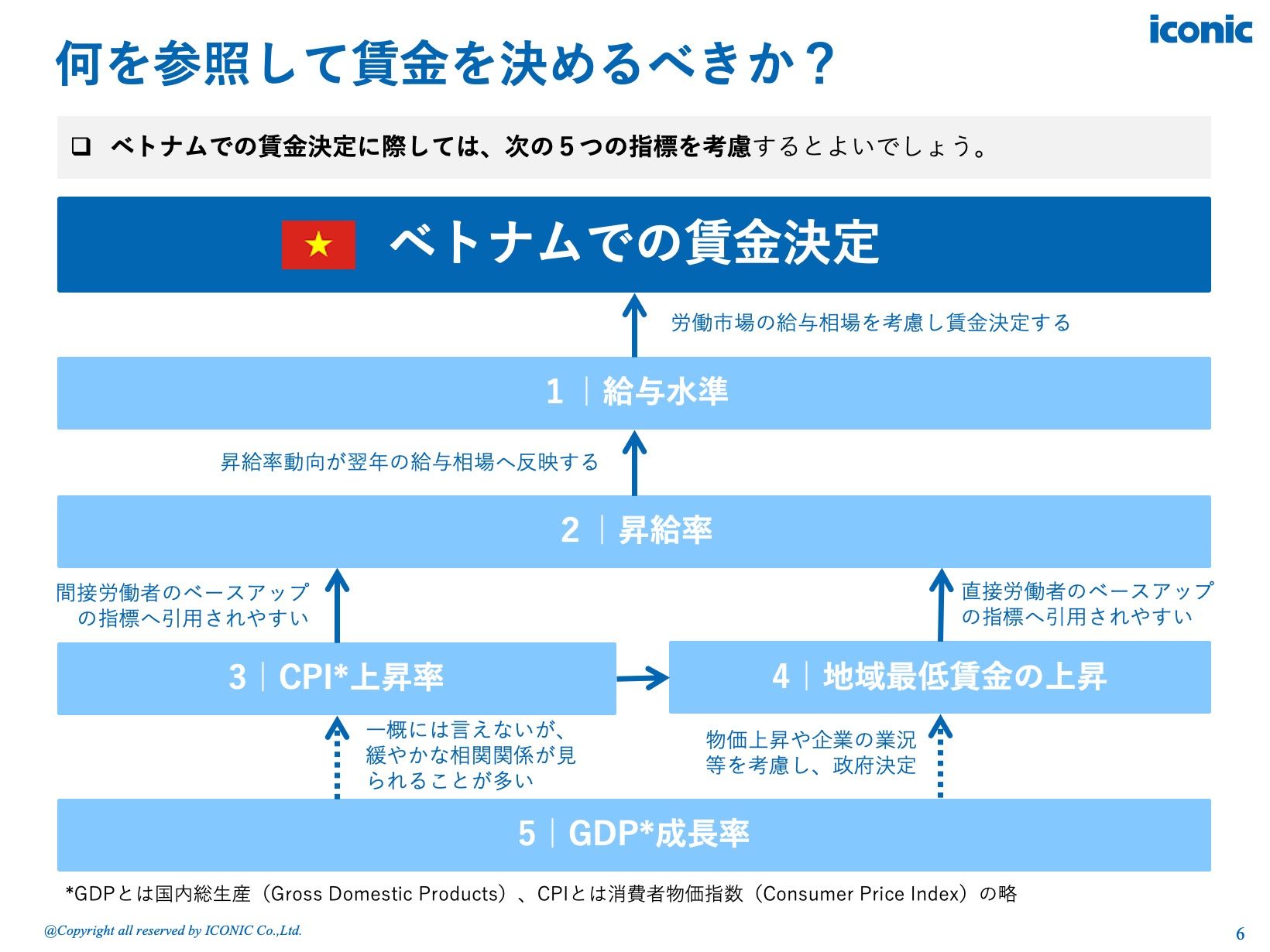 iconic

何を参照して賃金を決めるべきか？

❑ ベトナムでの賃金決定に際しては、次の５つの指標を考慮するとよいでしょう。

ベトナムでの賃金決定

労働市場の給与相場を考慮し賃金決定する

1 | 給与水準

昇給率動向が翌年の給与相場へ反映する

2 | 昇給率

間接労働者のベースアップの指標へ引用されやすい

直接労働者のベースアップの指標へ引用されやすい

3 | CPI*上昇率

4 | 地域最低賃金の上昇

一概には言えないが、緩やかな相関関係が見られることが多い

物価上昇や企業の業況等を考慮し、政府決定

5 | GDP*成長率

*GDPとは国内総生産（Gross Domestic Products）、CPIとは消費者物価指数（Consumer Price Index）の略

@Copyright all reserved by ICONIC Co.,Ltd.

6